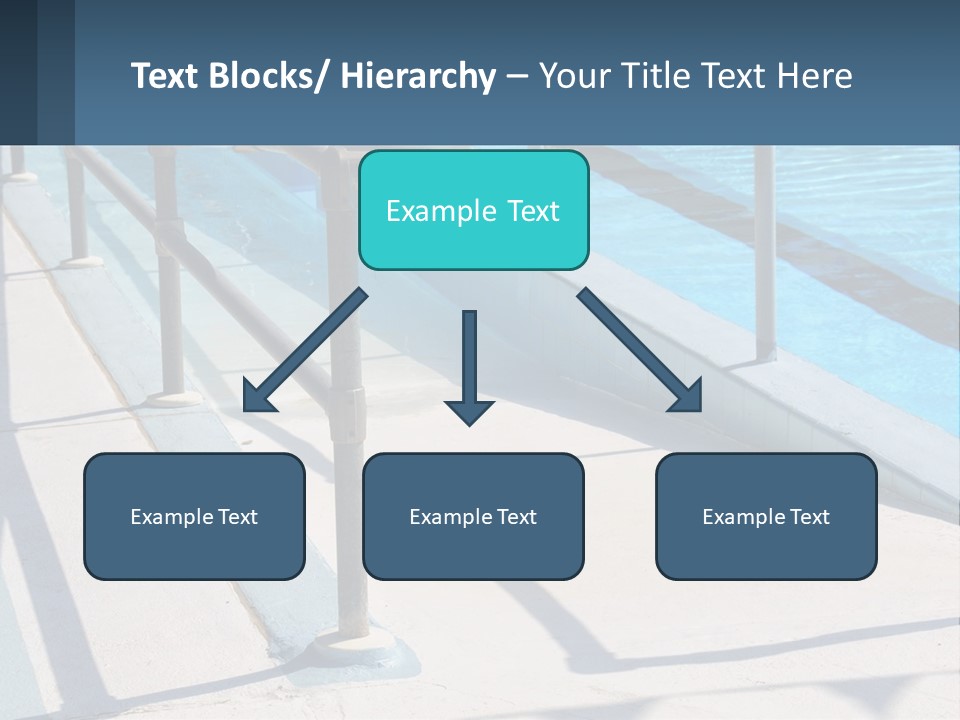 Text Blocks/ Hierarchy – Your Title Text Here

Example Text

Example Text

Example Text

Example Text